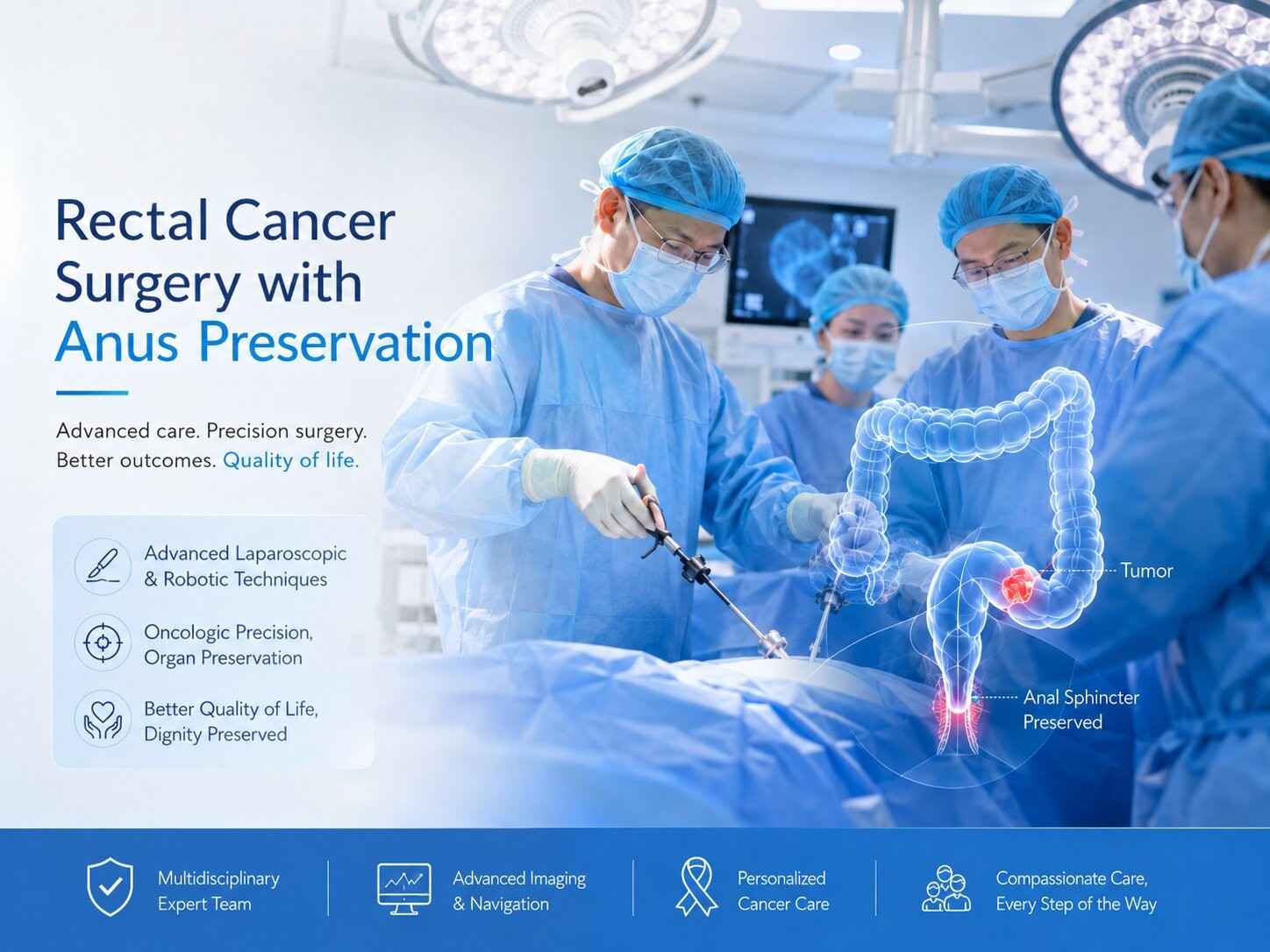 Rectal Cancer Surgery with Anus Preservation

Advanced care. Precision surgery. Better outcomes. Quality of life.

Advanced Laparoscopic & Robotic Techniques

Oncologic Precision, Organ Preservation

Better Quality of Life, Dignity Preserved

Tumor

Anal Sphincter Preserved

Multidisciplinary Expert Team

Advanced Imaging & Navigation

Personalized Cancer Care

Compassionate Care, Every Step of the Way